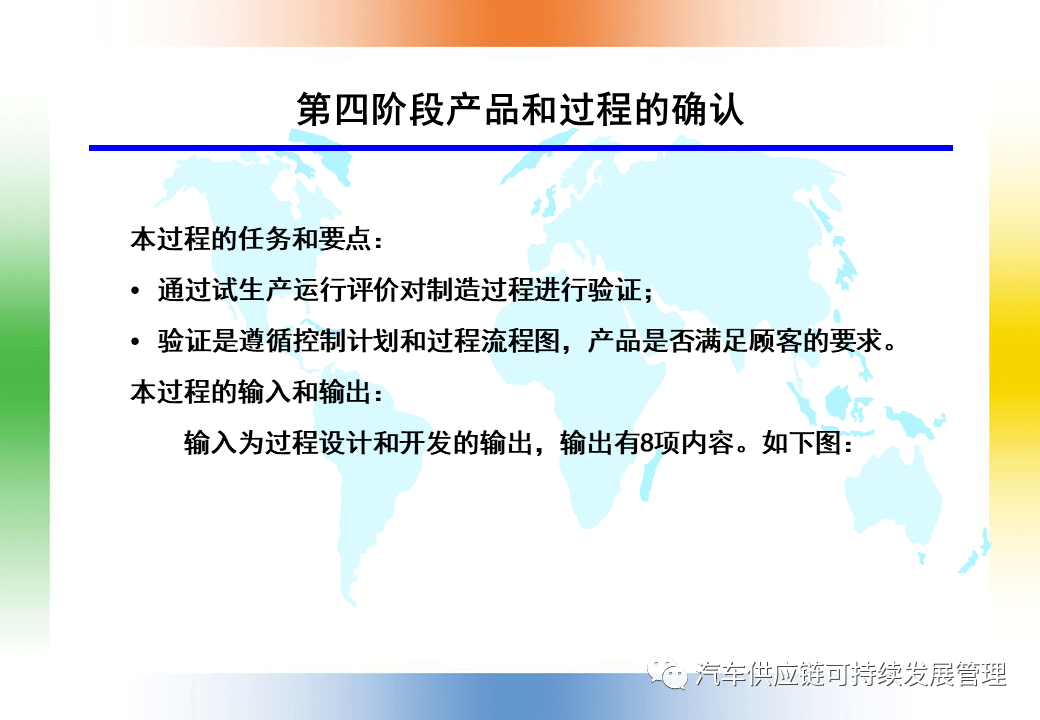 第四阶段产品和过程的确认

本过程的任务和要点：

• 通过试生产运行评价对制造过程进行验证；

• 验证是遵循控制计划和过程流程图，产品是否满足顾客的要求。

本过程的输入和输出：

输入为过程设计和开发的输出，输出有8项内容。如下图：

汽车供应链可持续发展管理